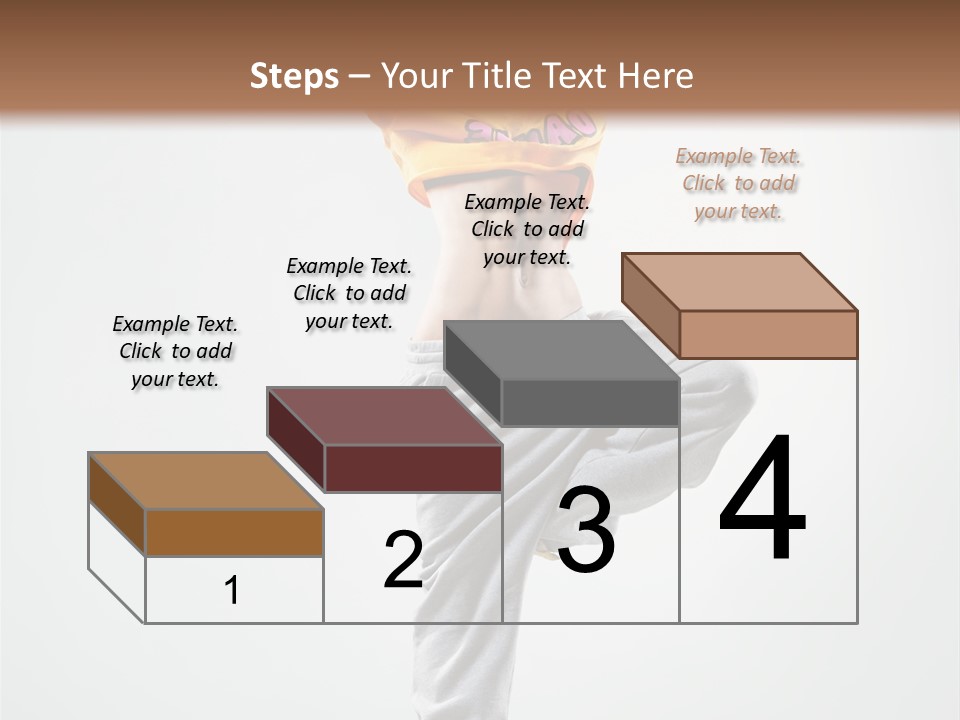 Steps – Your Title Text Here

Example Text. Click to add your text.

Example Text. Click to add your text.

Example Text. Click to add your text.

Example Text. Click to add your text.

1

2

3

4